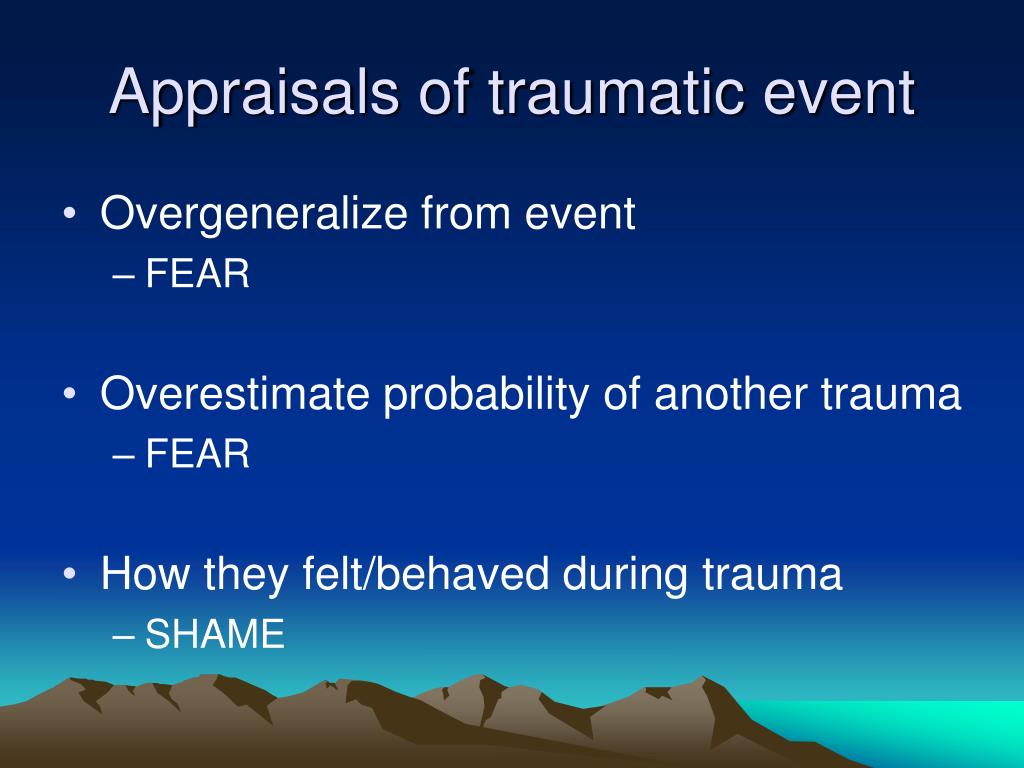 Appraisals of traumatic event

• Overgeneralize from event
– FEAR

• Overestimate probability of another trauma
– FEAR

• How they felt/behaved during trauma
– SHAME